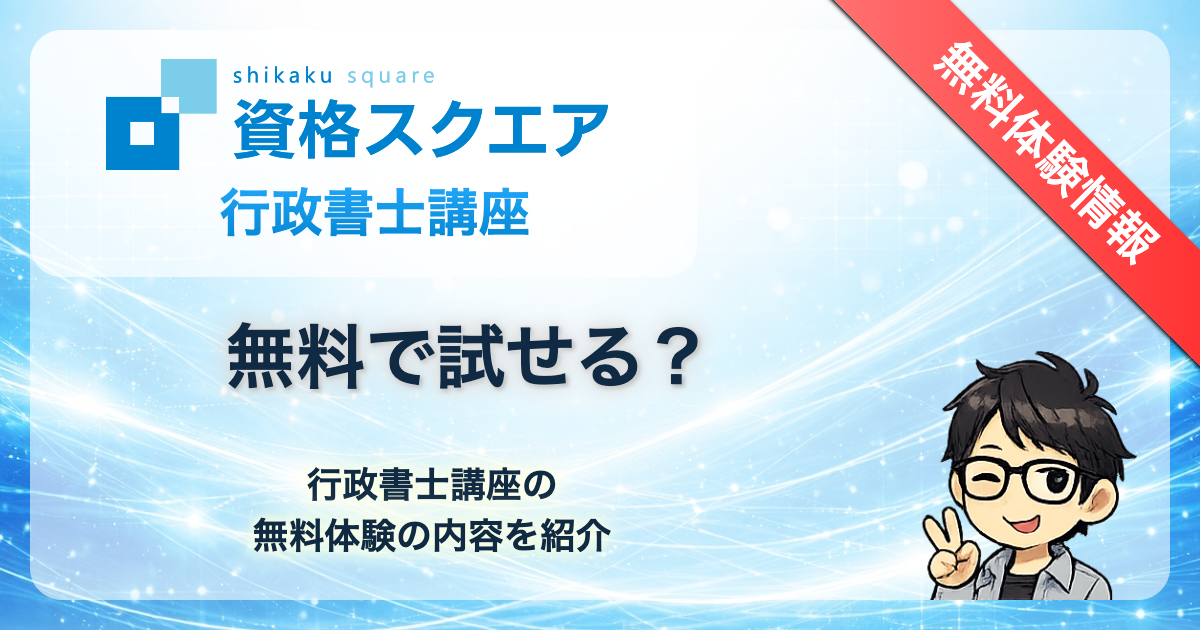 shikaku square
資格スクエア
行政書士講座

無料体験情報

無料で試せる？

行政書士講座の
無料体験の内容を紹介